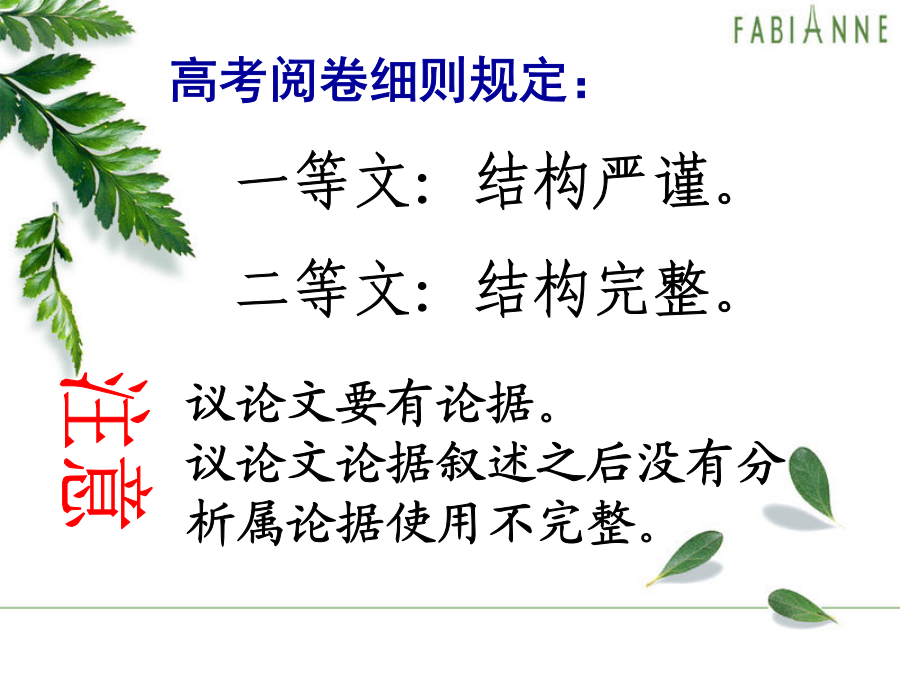 FABIANNE

高考阅卷细则规定：

一等文：结构严谨。

二等文：结构完整。

注意

议论文要有论据。
议论文论据叙述之后没有分析属论据使用不完整。